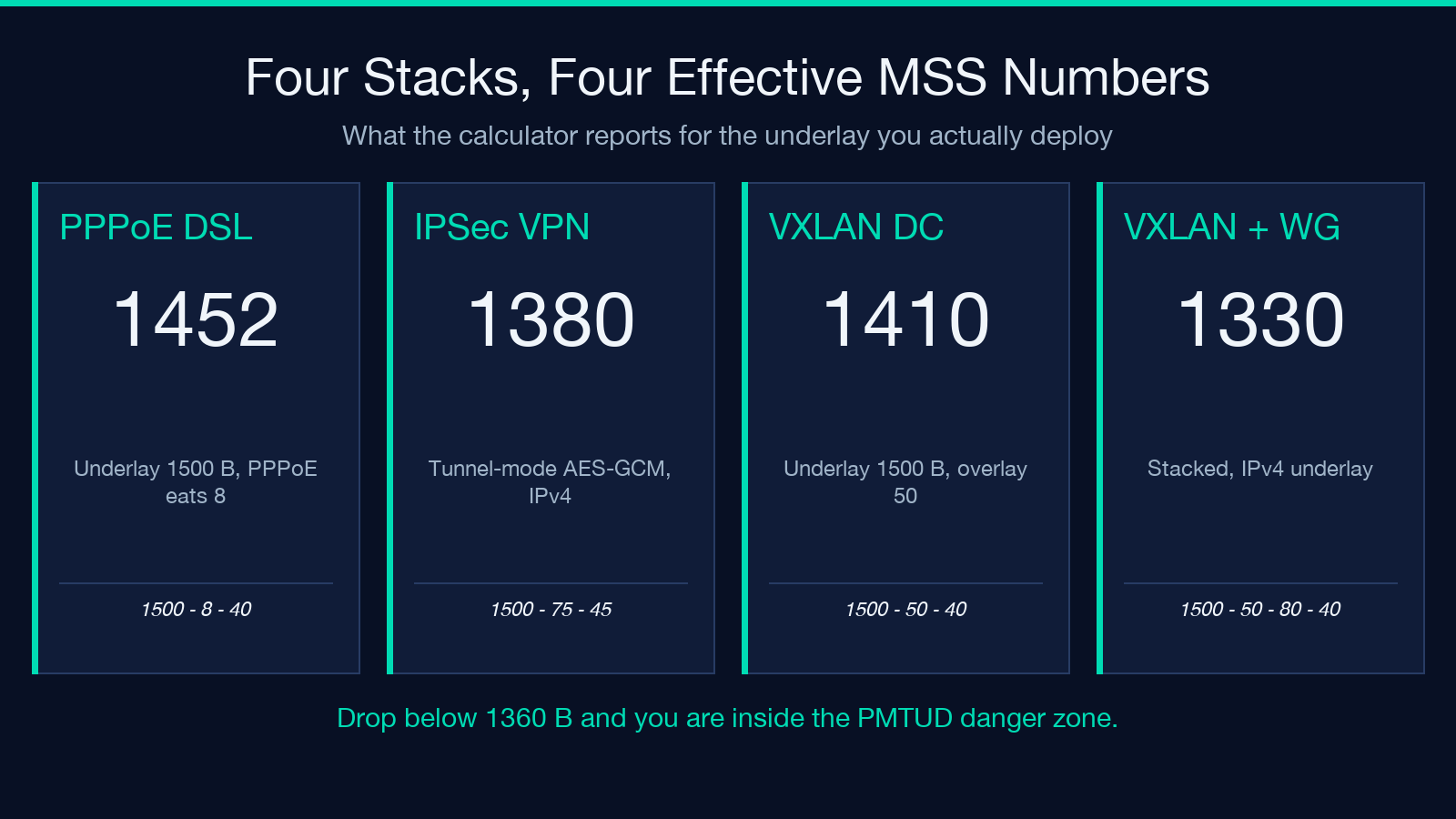 Four Stacks, Four Effective MSS Numbers

What the calculator reports for the underlay you actually deploy

PPPoE DSL

1452

Underlay 1500 B, PPPoE eats 8

1500 - 8 - 40

IPSec VPN

1380

Tunnel-mode AES-GCM, IPv4

1500 - 75 - 45

VXLAN DC

1410

Underlay 1500 B, overlay 50

1500 - 50 - 40

VXLAN + WG

1330

Stacked, IPv4 underlay

1500 - 50 - 80 - 40

Drop below 1360 B and you are inside the PMTUD danger zone.